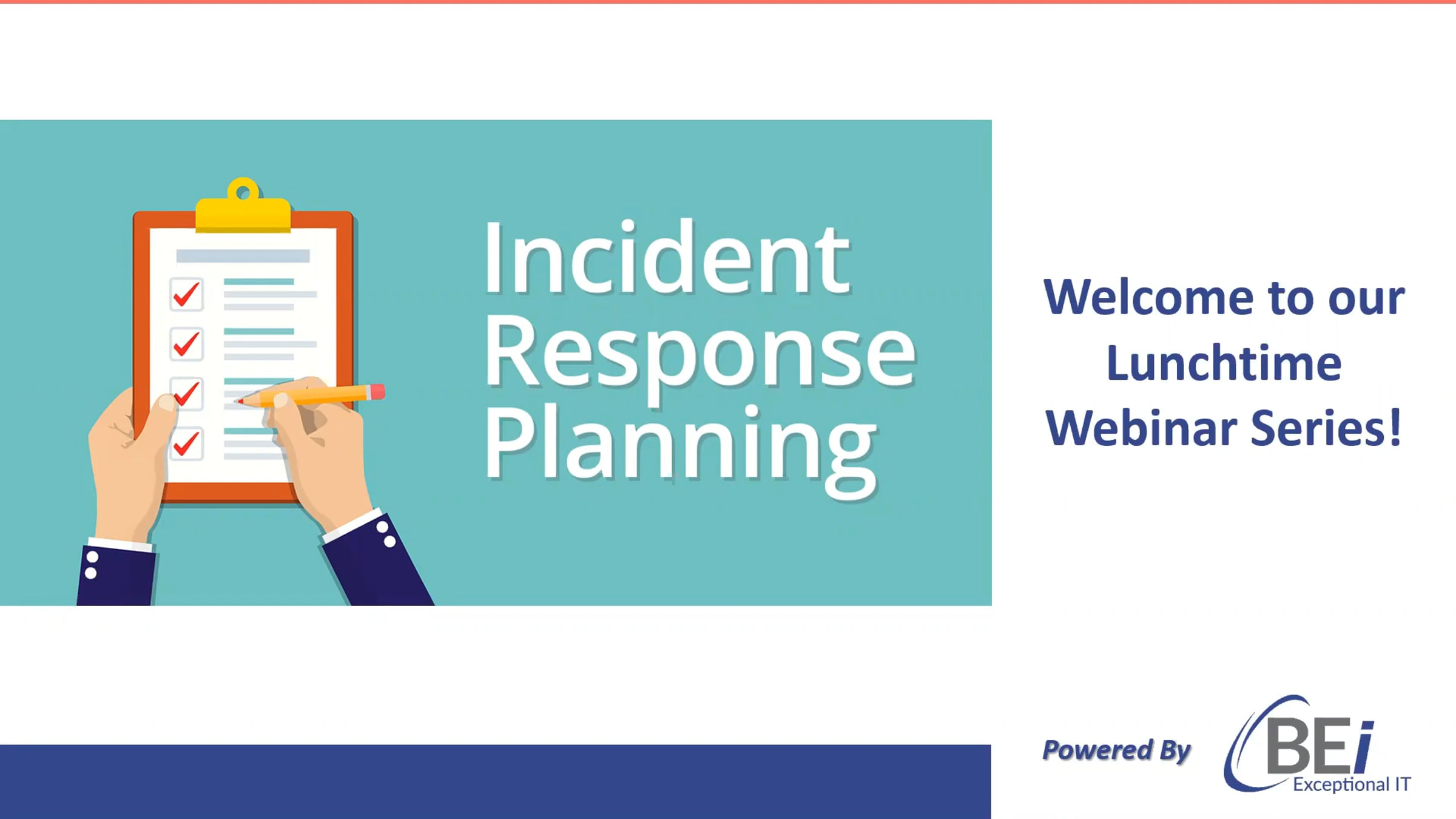 Incident Response Planning

Welcome to our Lunchtime Webinar Series!

Powered By

BEi
Exceptional IT